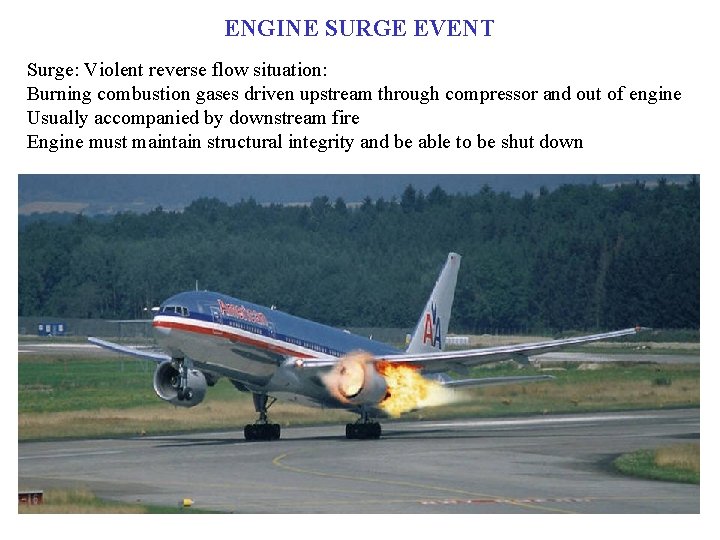 ENGINE SURGE EVENT

Surge: Violent reverse flow situation:
Burning combustion gases driven upstream through compressor and out of engine
Usually accompanied by downstream fire
Engine must maintain structural integrity and be able to be shut down

American

AA